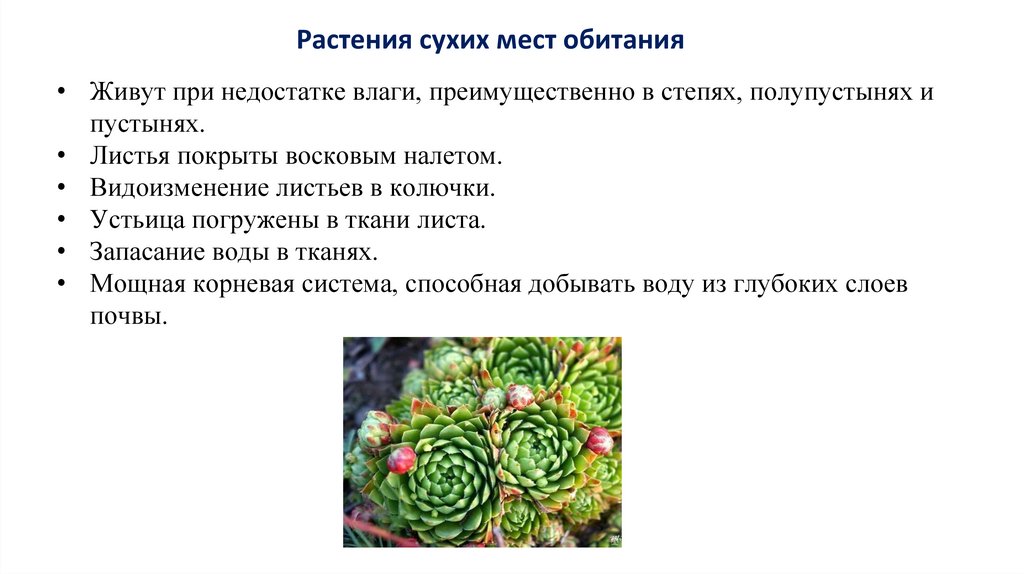 Растения сухих мест обитания

• Живут при недостатке влаги, преимущественно в степях, полупустынях и пустынях.
• Листья покрыты восковым налетом.
• Видоизменение листьев в колючки.
• Устьица погружены в ткани листа.
• Запасание воды в тканях.
• Мощная корневая система, способная добывать воду из глубоких слоев почвы.